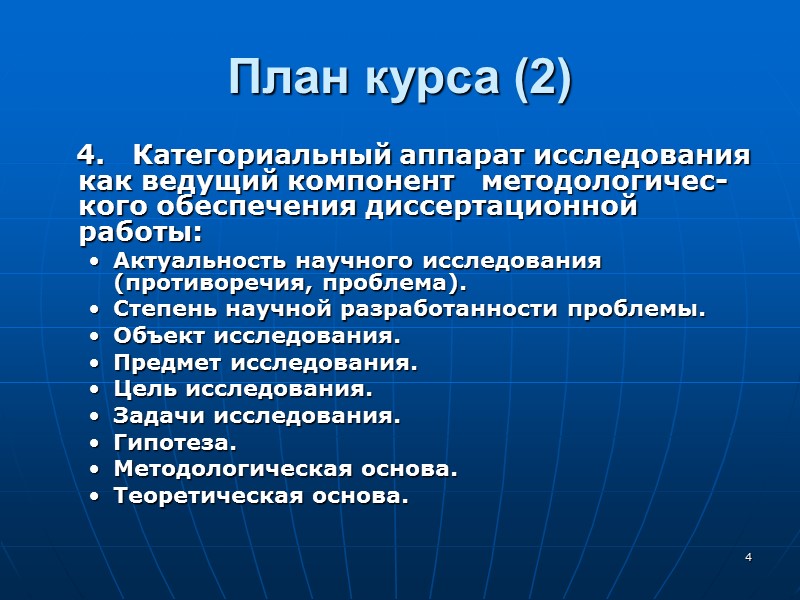 План курса (2)

4. Категориальный аппарат исследования как ведущий компонент методологического обеспечения диссертационной работы:

• Актуальность научного исследования (противоречия, проблема).
• Степень научной разработанности проблемы.
• Объект исследования.
• Предмет исследования.
• Цель исследования.
• Задачи исследования.
• Гипотеза.
• Методологическая основа.
• Теоретическая основа.

4